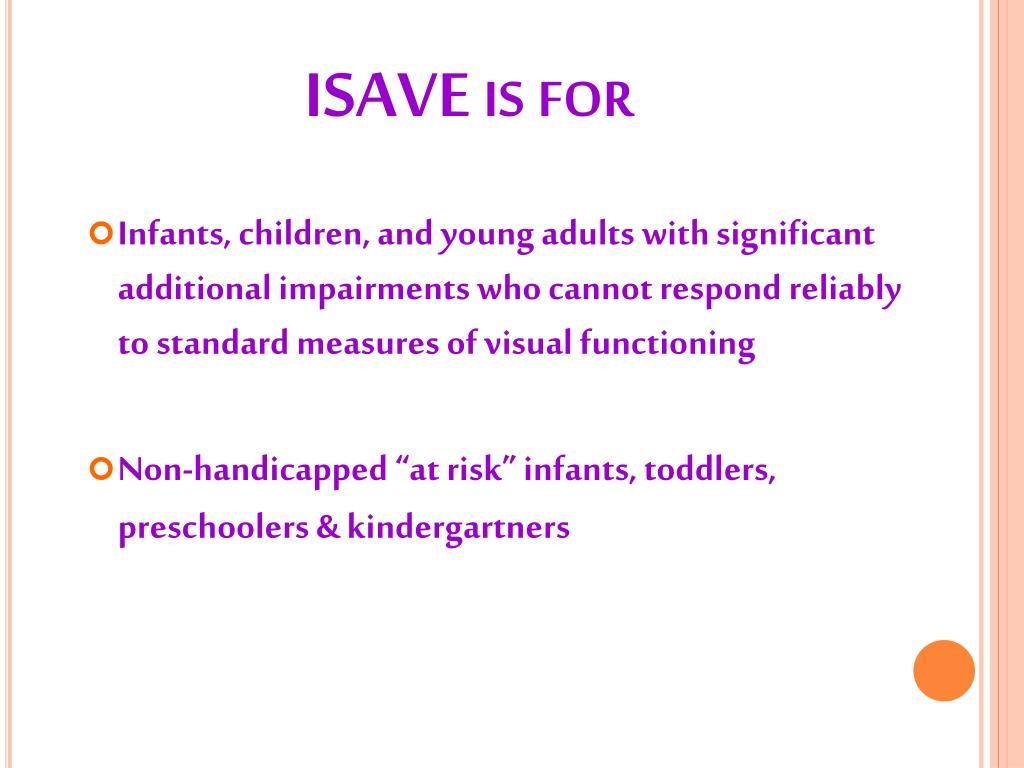 ISAVE IS FOR

Infants, children, and young adults with significant additional impairments who cannot respond reliably to standard measures of visual functioning

Non-handicapped “at risk” infants, toddlers, preschoolers & kindergartners